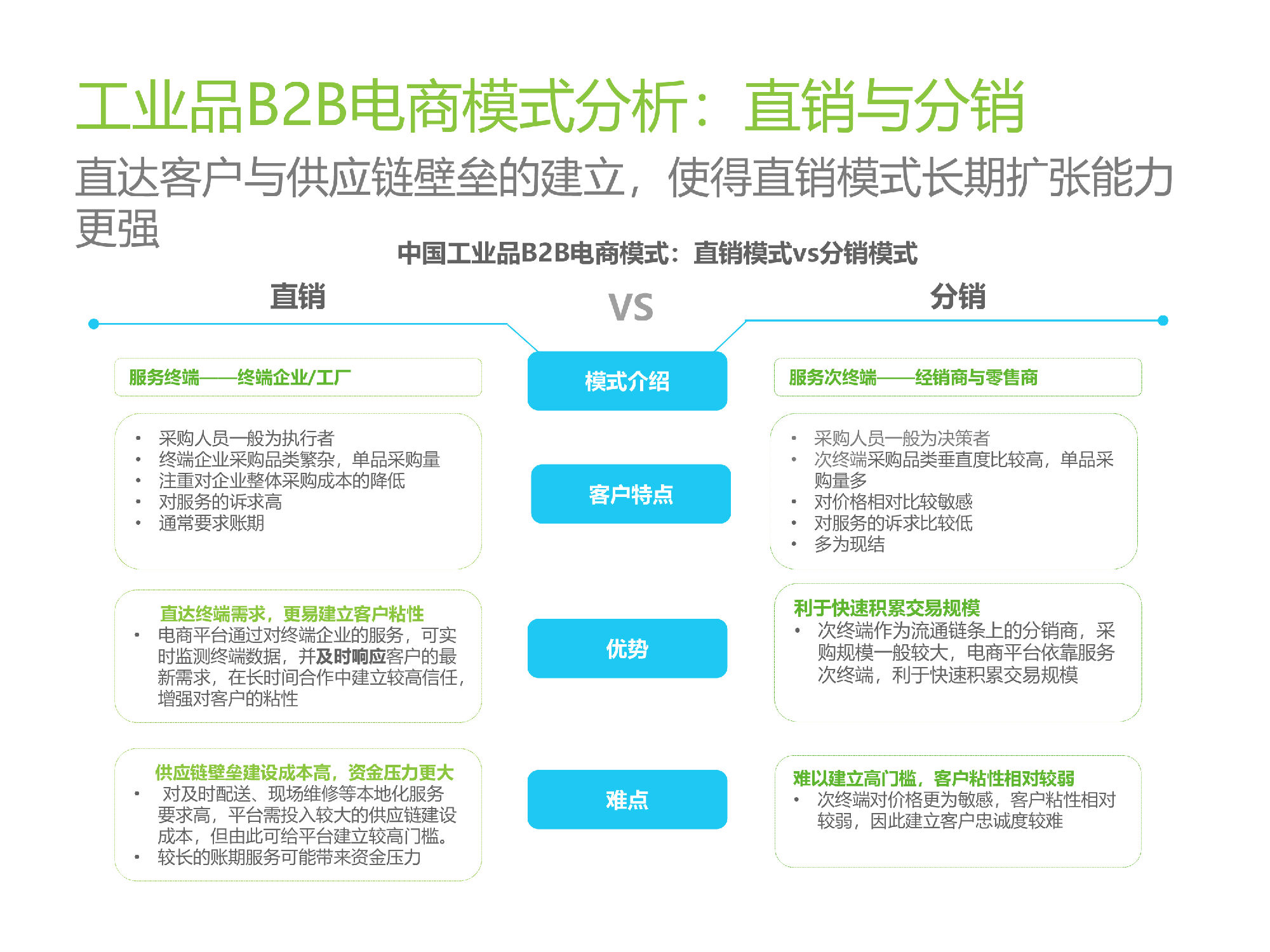 工业品B2B电商模式分析：直销与分销

直达客户与供应链壁垒的建立，使得直销模式长期扩张能力更强

中国工业品B2B电商模式：直销模式vs分销模式

直销

VS

分销

服务终端——终端企业/工厂

模式介绍

服务次终端——经销商与零售商

• 采购人员一般为执行者
• 终端企业采购品类繁杂，单品采购量
• 注重对企业整体采购成本的降低
• 对服务的诉求高
• 通常要求账期

客户特点

• 采购人员一般为决策者
• 次终端采购品类垂直度比较高，单品采购量多
• 对价格相对比较敏感
• 对服务的诉求比较低
• 多为现结

直达终端需求，更易建立客户粘性
• 电商平台通过对终端企业的服务，可实时监测终端数据，并及时响应客户的最新需求，在长时间合作中建立较高信任，增强对客户的粘性

优势

利于快速积累交易规模
• 次终端作为流通链条上的分销商，采购规模一般较大，电商平台依靠服务次终端，利于快速积累交易规模

供应链壁垒建设成本高，资金压力更大
• 对及时配送、现场维修等本地化服务要求高，平台需投入较大的供应链建设成本，但由此可给平台建立较高门槛。
• 较长的账期服务可能带来资金压力

难点

难以建立高门槛，客户粘性相对较弱
• 次终端对价格更为敏感，客户粘性相对较弱，因此建立客户忠诚度较难